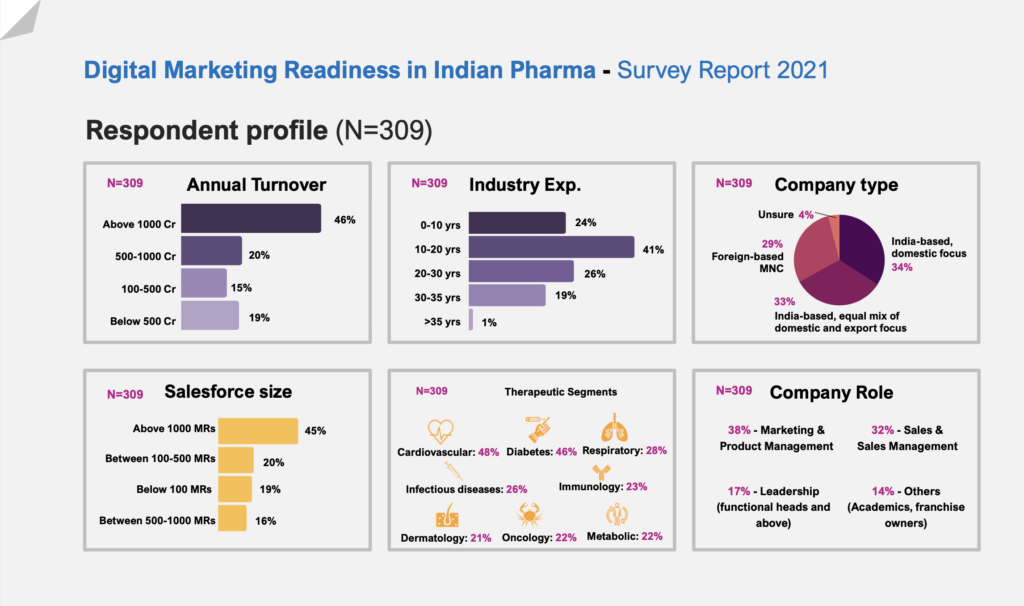 Digital Marketing Readiness in Indian Pharma - Survey Report 2021

Respondent profile (N=309)

N=309 Annual Turnover

Above 1000 Cr 46%
500-1000 Cr 20%
100-500 Cr 15%
Below 500 Cr 19%

N=309 Industry Exp.

0-10 yrs 24%
10-20 yrs 41%
20-30 yrs 26%
30-35 yrs 19%
>35 yrs 1%

N=309 Company type

Unsure 4%
29% Foreign-based MNC
India-based, domestic focus 34%
33% India-based, equal mix of domestic and export focus

N=309 Salesforce size

Above 1000 MRs 45%
Between 100-500 MRs 20%
Below 100 MRs 19%
Between 500-1000 MRs 16%

N=309 Therapeutic Segments

Cardiovascular: 48% Diabetes: 46% Respiratory: 28%
Infectious diseases: 26% Immunology: 23%
Dermatology: 21% Oncology: 22% Metabolic: 22%

N=309 Company Role

38% - Marketing & Product Management
32% - Sales & Sales Management
17% - Leadership (functional heads and above)
14% - Others (Academics, franchise owners)